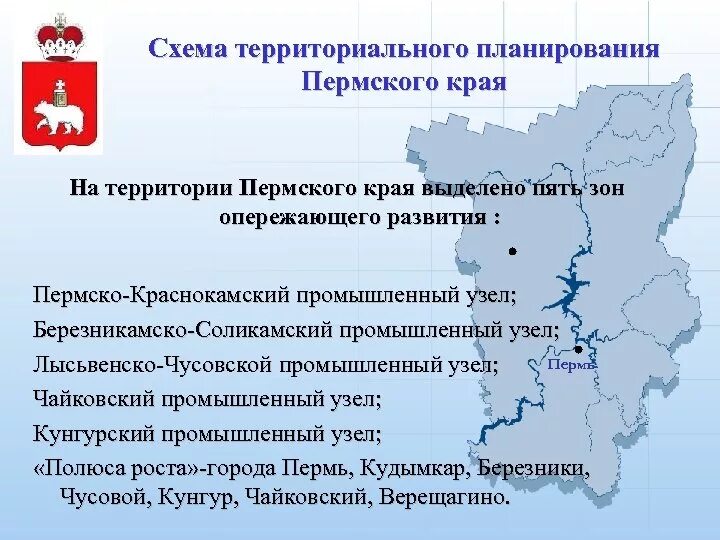 Схема территориального планирования Пермского края

На территории Пермского края выделено пять зон опережающего развития :

Пермско-Краснокамский промышленный узел;
Березникамско-Соликамский промышленный узел;
Лысьвенско-Чусовской промышленный узел;
Чайковский промышленный узел;
Кунгурский промышленный узел;
«Полюса роста»-города Пермь, Кудымкар, Березники, Чусовой, Кунгур, Чайковский, Верещагино.

Пермь